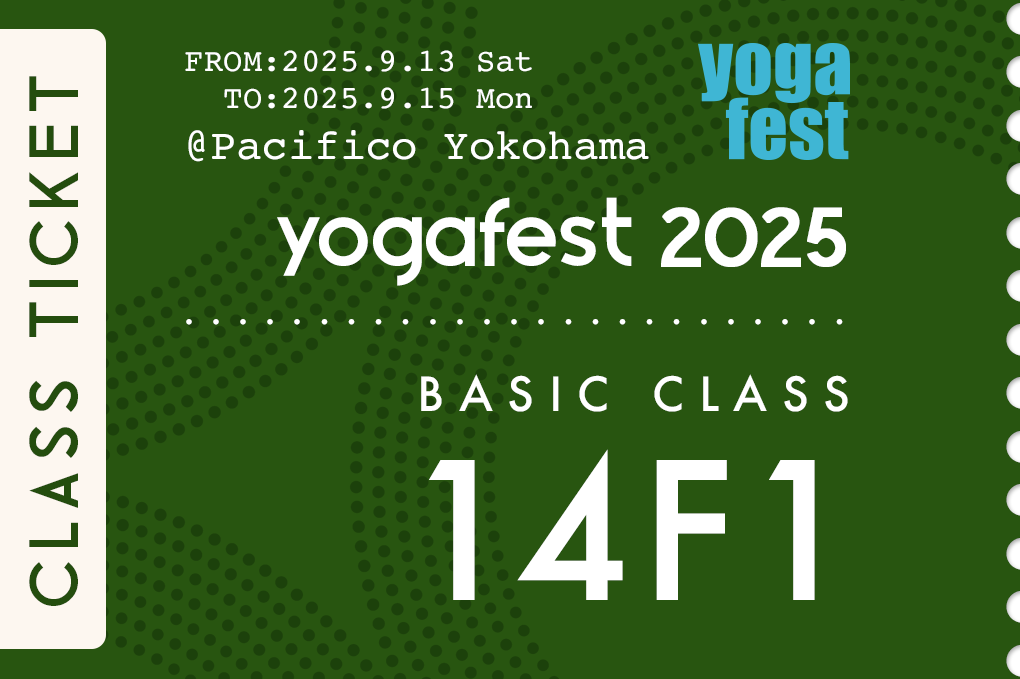 CLASS TICKET

FROM:2025.9.13 Sat
TO:2025.9.15 Mon
@Pacifico Yokohama

yoga fest

yogafest 2025

BASIC CLASS

14F1